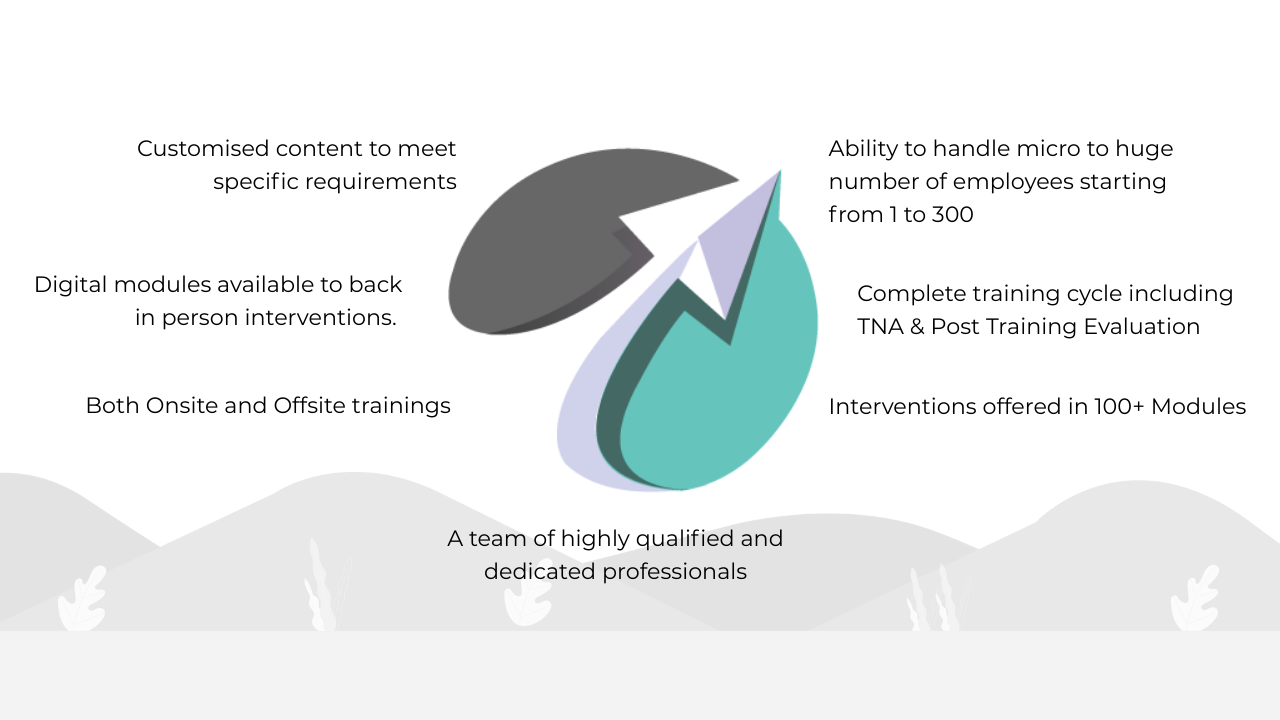 Customised content to meet specific requirements

Digital modules available to back in person interventions.

Both Onsite and Offsite trainings

Ability to handle micro to huge number of employees starting from 1 to 300

Complete training cycle including TNA & Post Training Evaluation

Interventions offered in 100+ Modules

A team of highly qualified and dedicated professionals